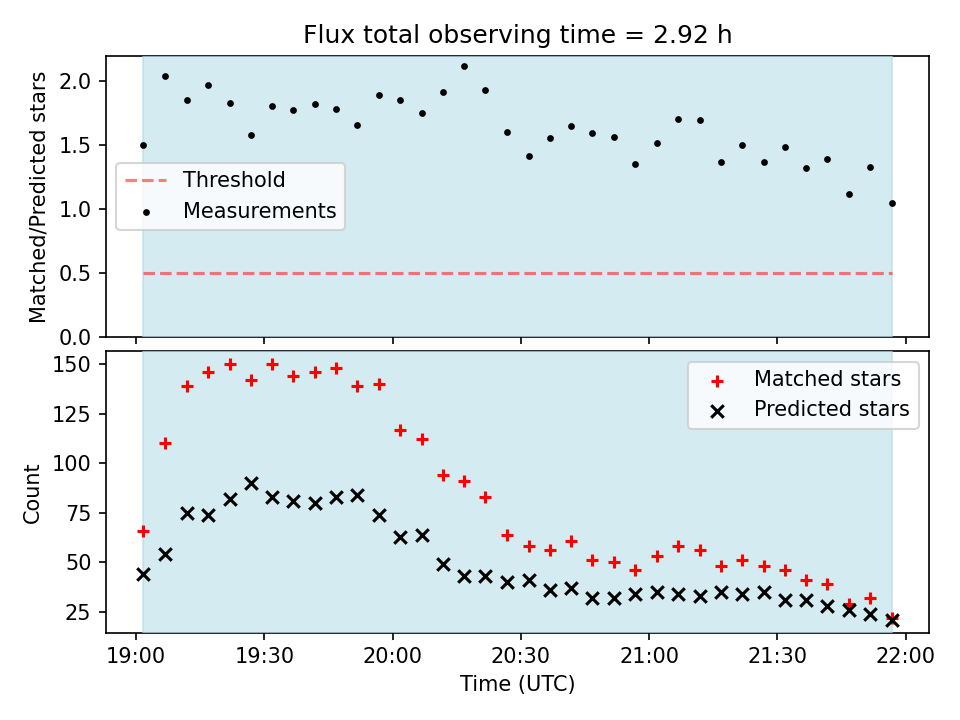 Flux total observing time = 2.92 h

Matched/Predicted stars

2.0
1.5
1.0
0.5
0.0

Threshold
Measurements

Count

150
125
100
75
50
25

Matched stars
Predicted stars

19:00
19:30
20:00
20:30
21:00
21:30
22:00

Time (UTC)